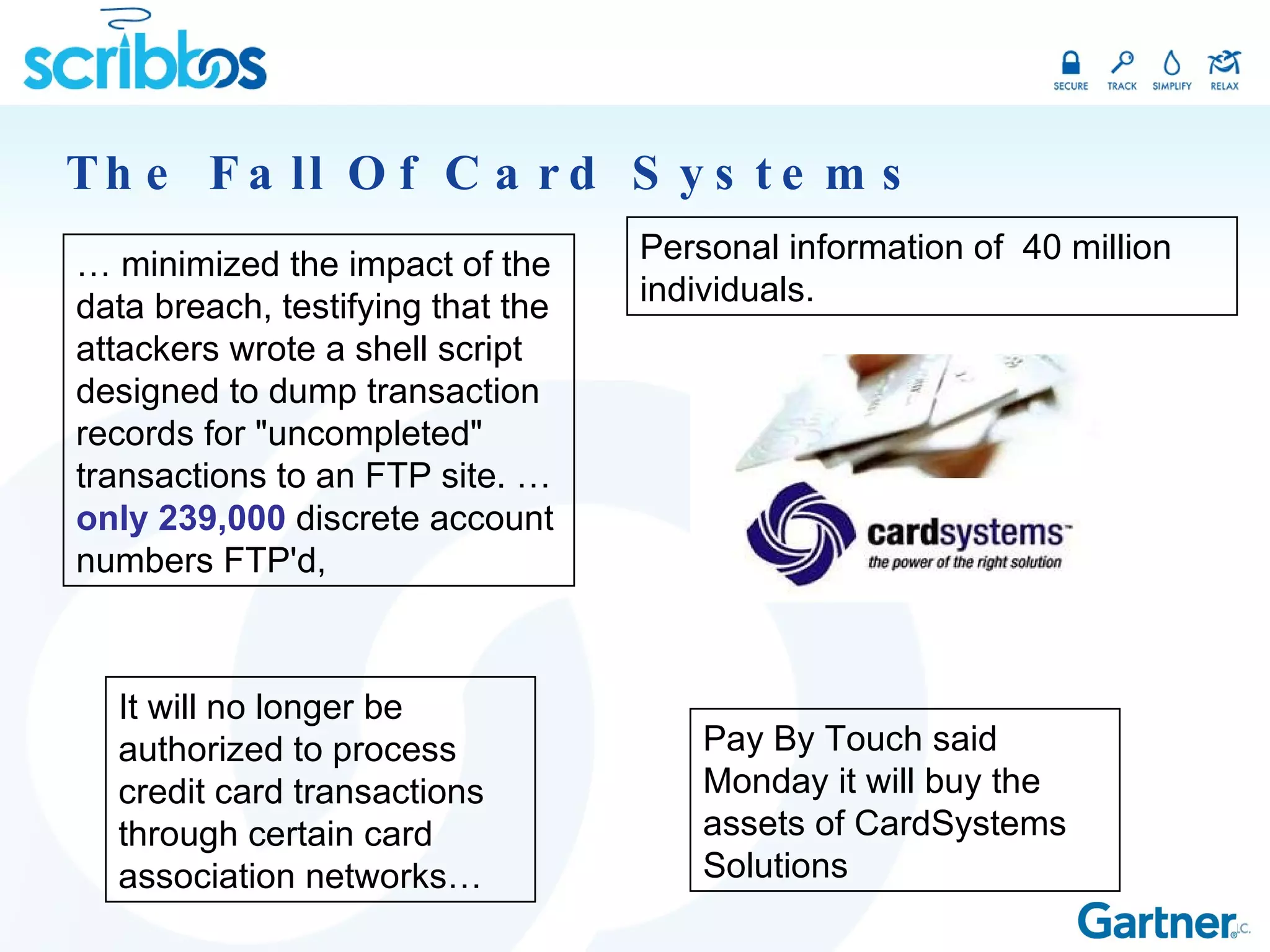 scribbos

SECURE TRACK SIMPLIFY RELAX

The Fall Of Card Systems

… minimized the impact of the data breach, testifying that the attackers wrote a shell script designed to dump transaction records for "uncompleted" transactions to an FTP site. … only 239,000 discrete account numbers FTP'd,

Personal information of 40 million individuals.

cardsystems
the power of the right solution

It will no longer be authorized to process credit card transactions through certain card association networks…

Pay By Touch said Monday it will buy the assets of CardSystems Solutions

Gartner